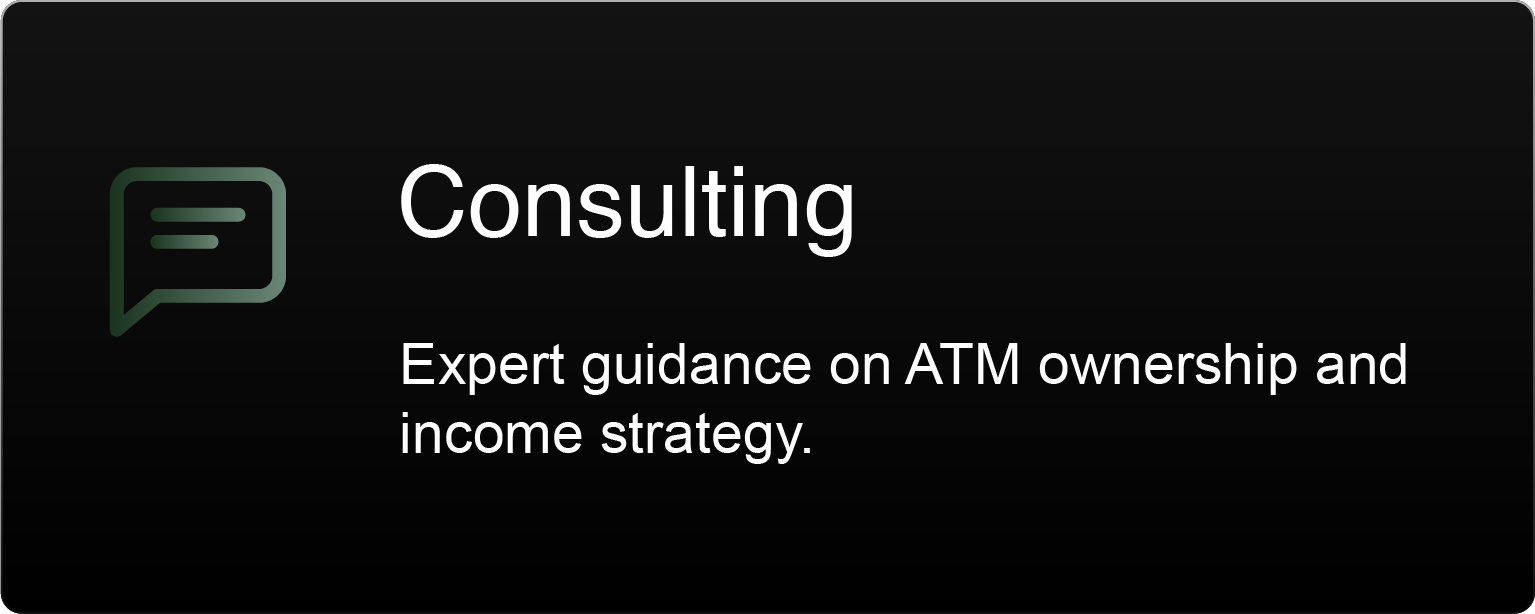 Consulting

Expert guidance on ATM ownership and income strategy.